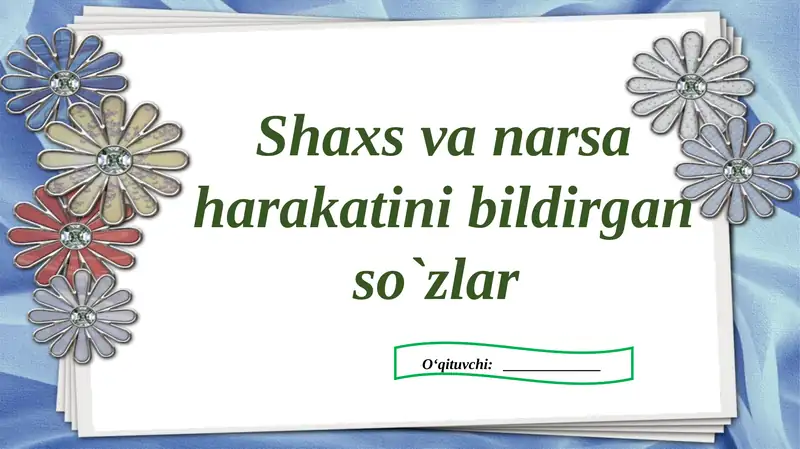 Shaxs va narsa harakatini bildirgan so`zlar

O‘qituvchi: ____________